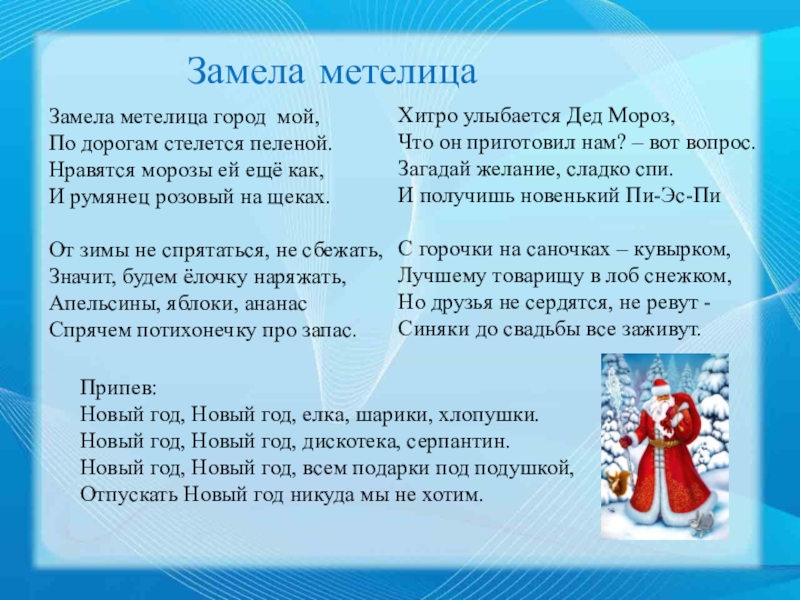 Замела метелица

Замела метелица город мой,
По дорогам стелется пеленой.
Нравятся морозы ей ещё как,
И румянец розовый на щеках.

От зимы не спрятаться, не сбежать,
Значит, будем ёлочку наряжать,
Апельсины, яблоки, ананас
Спрячем потихонечку про запас.

Хитро улыбается Дед Мороз,
Что он приготовил нам? – вот вопрос.
Загадай желание, сладко спи.
И получишь новенький Пи-Эс-Пи

С горочки на саночках – кувырком,
Лучшему товарищу в лоб снежком,
Но друзья не сердятся, не ревут -
Синяки до свадьбы все заживут.

Припев:
Новый год, Новый год, елка, шарики, хлопушки.
Новый год, Новый год, дискотека, серпантин.
Новый год, Новый год, всем подарки под подушкой,
Отпускать Новый год никуда мы не хотим.